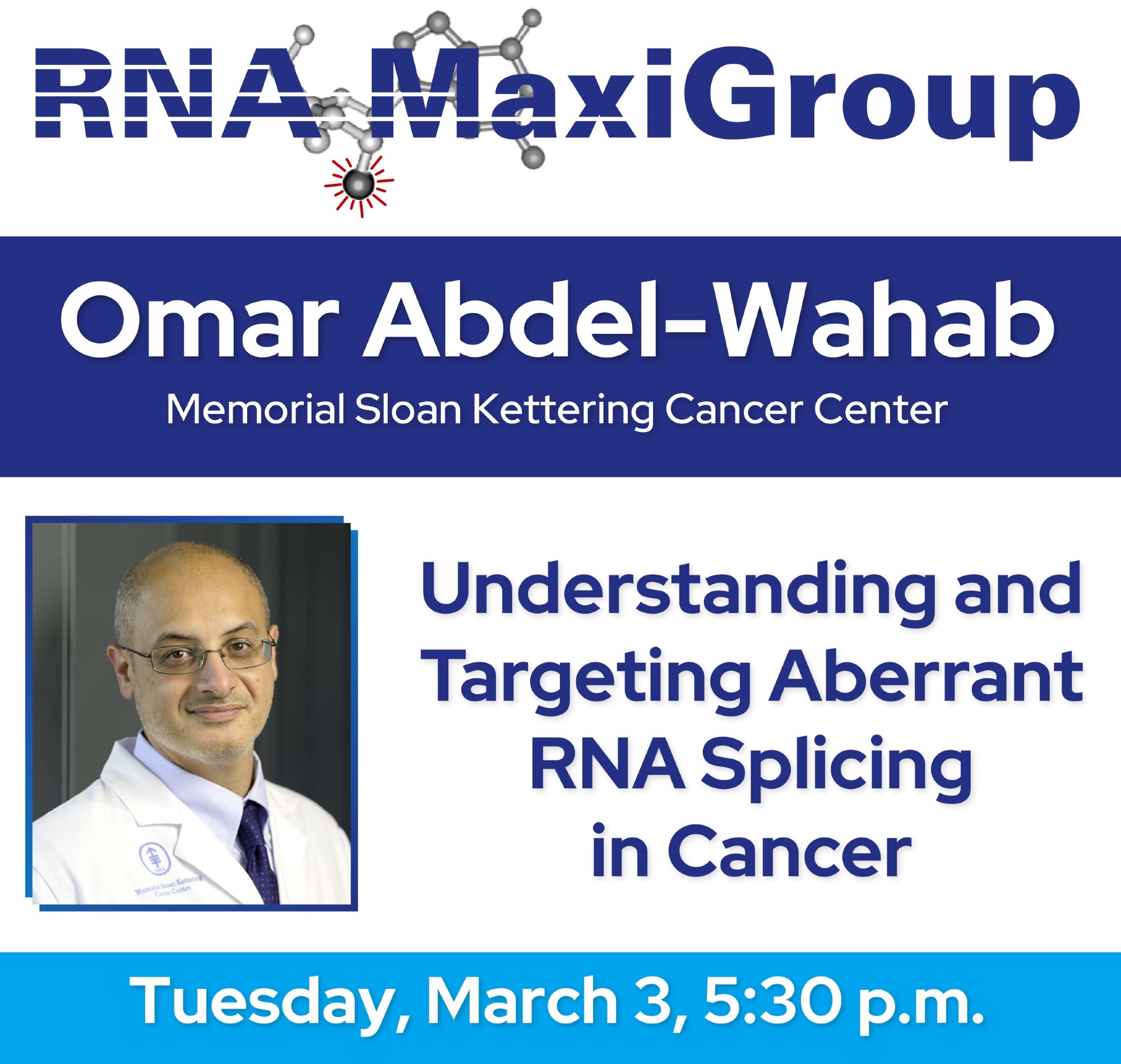 RNA MaxiGroup

Omar Abdel-Wahab

Memorial Sloan Kettering Cancer Center

Memorial Sloan Kettering Cancer Center

Understanding and Targeting Aberrant RNA Splicing in Cancer

Tuesday, March 3, 5:30 p.m.